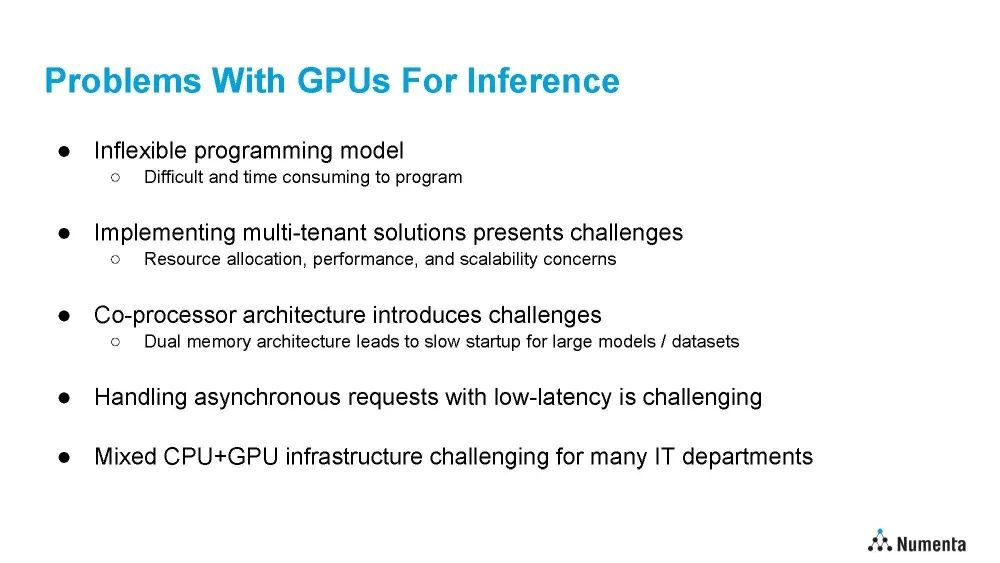 Problems With GPUs For Inference

● Inflexible programming model
  ○ Difficult and time consuming to program

● Implementing multi-tenant solutions presents challenges
  ○ Resource allocation, performance, and scalability concerns

● Co-processor architecture introduces challenges
  ○ Dual memory architecture leads to slow startup for large models / datasets

● Handling asynchronous requests with low-latency is challenging

● Mixed CPU+GPU infrastructure challenging for many IT departments

Numenta